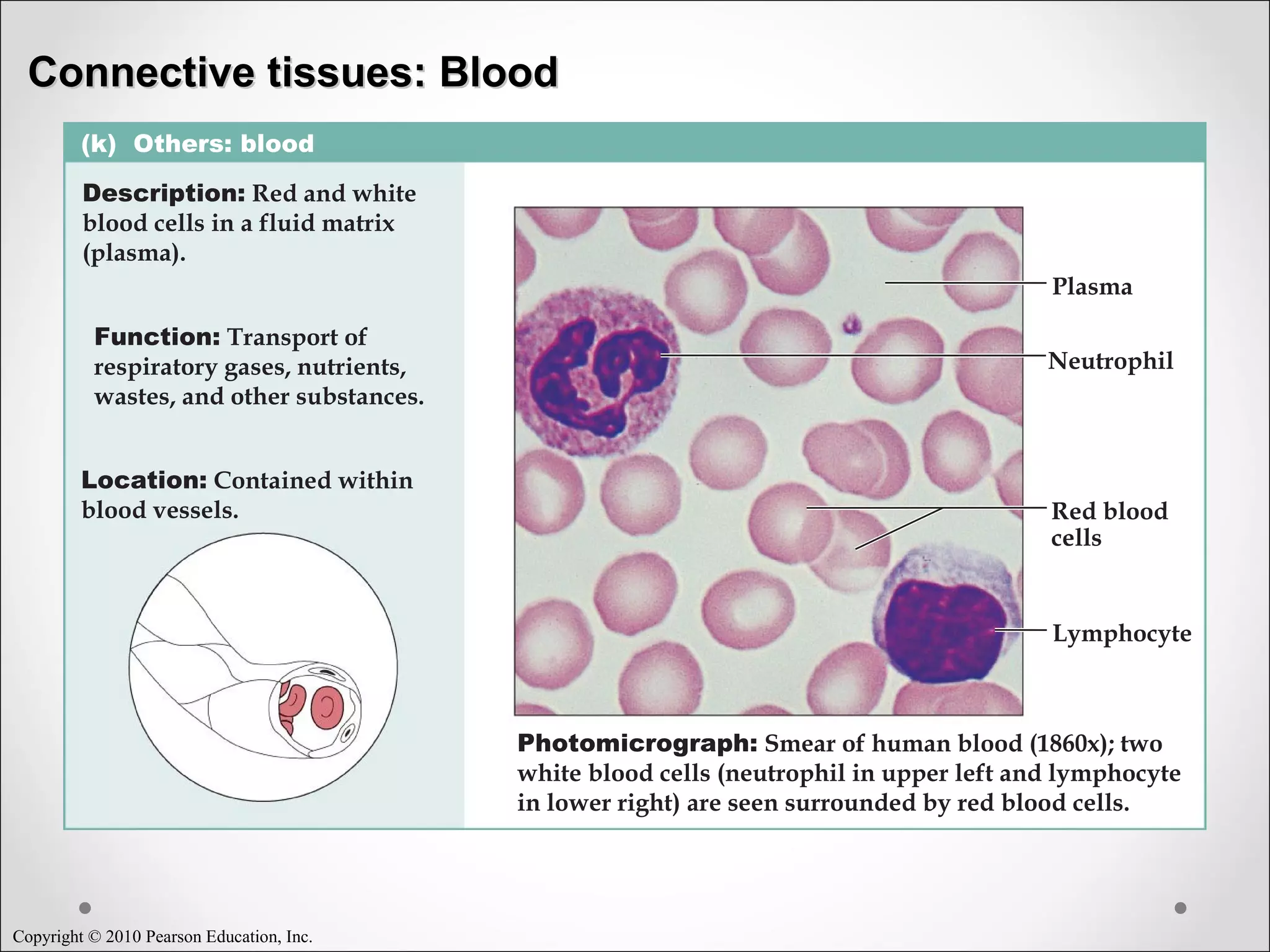 Connective tissues: Blood

(k) Others: blood

Description: Red and white blood cells in a fluid matrix (plasma).

Function: Transport of respiratory gases, nutrients, wastes, and other substances.

Location: Contained within blood vessels.

Plasma

Neutrophil

Red blood cells

Lymphocyte

Photomicrograph: Smear of human blood (1860x); two white blood cells (neutrophil in upper left and lymphocyte in lower right) are seen surrounded by red blood cells.

Copyright © 2010 Pearson Education, Inc.